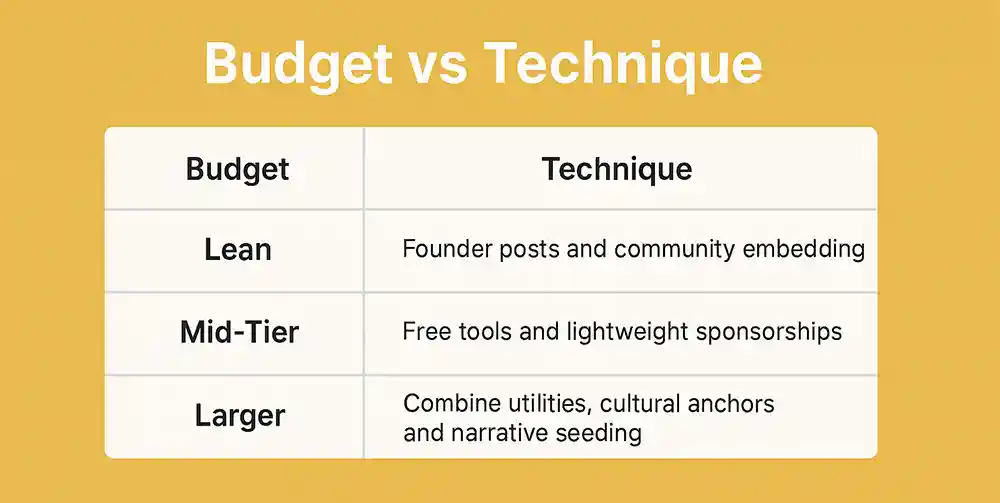 Budget vs Technique

| Budget | Technique |
|---|---|
| Lean | Founder posts and community embedding |
| Mid-Tier | Free tools and lightweight sponsorships |
| Larger | Combine utilities, cultural anchors and narrative seeding |